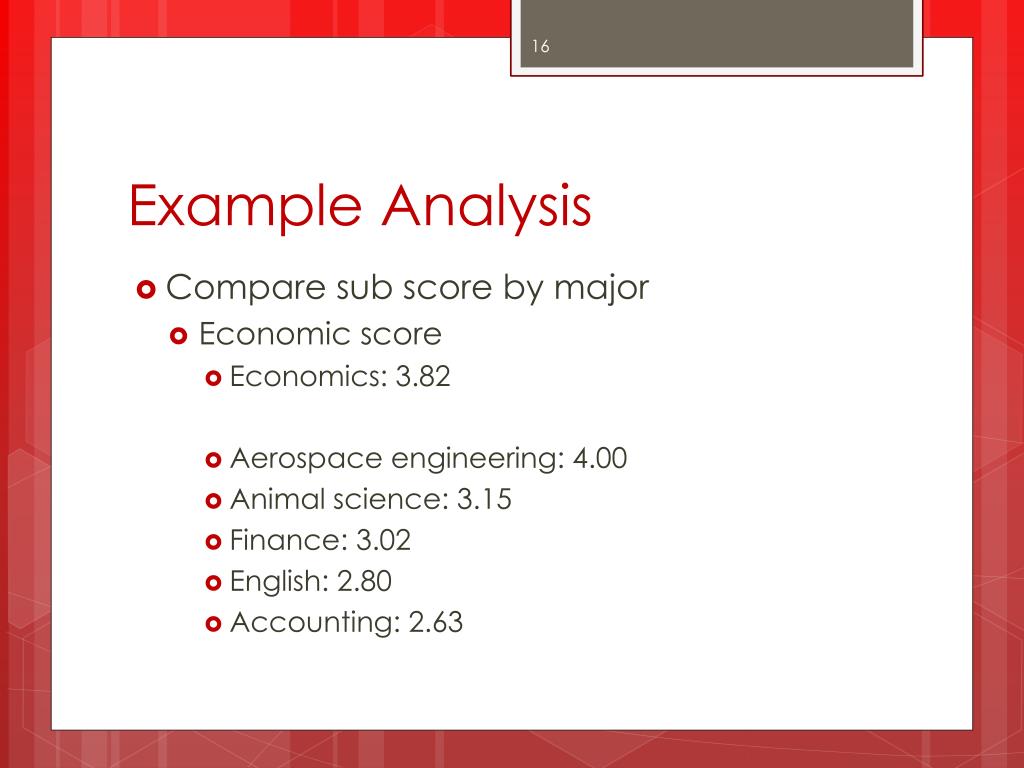 16

Example Analysis

Compare sub score by major
Economic score
Economics: 3.82

Aerospace engineering: 4.00
Animal science: 3.15
Finance: 3.02
English: 2.80
Accounting: 2.63